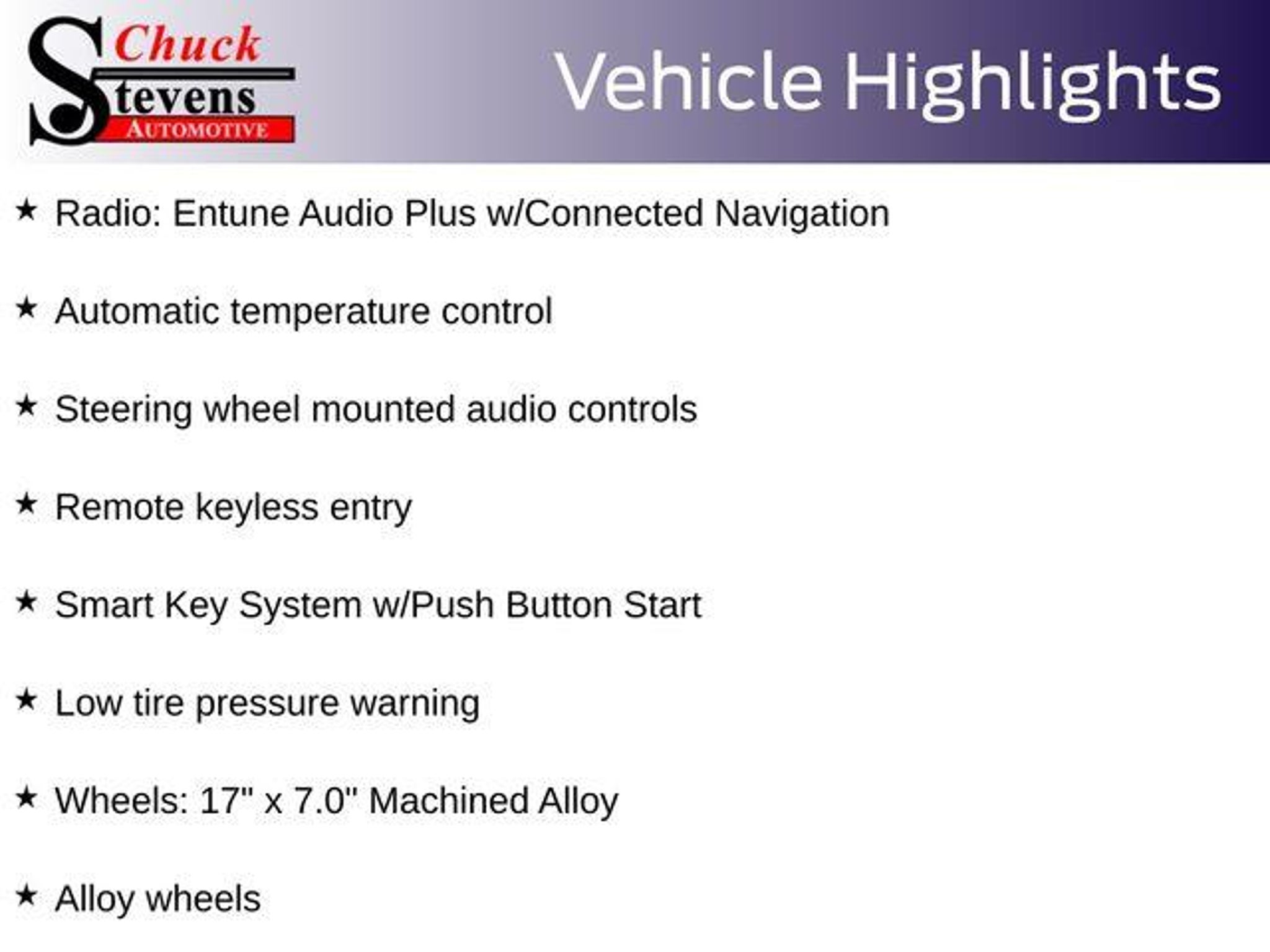 Chuck Stevens AUTOMOTIVE

Vehicle Highlights

★ Radio: Entune Audio Plus w/Connected Navigation

★ Automatic temperature control

★ Steering wheel mounted audio controls

★ Remote keyless entry

★ Smart Key System w/Push Button Start

★ Low tire pressure warning

★ Wheels: 17" x 7.0" Machined Alloy

★ Alloy wheels